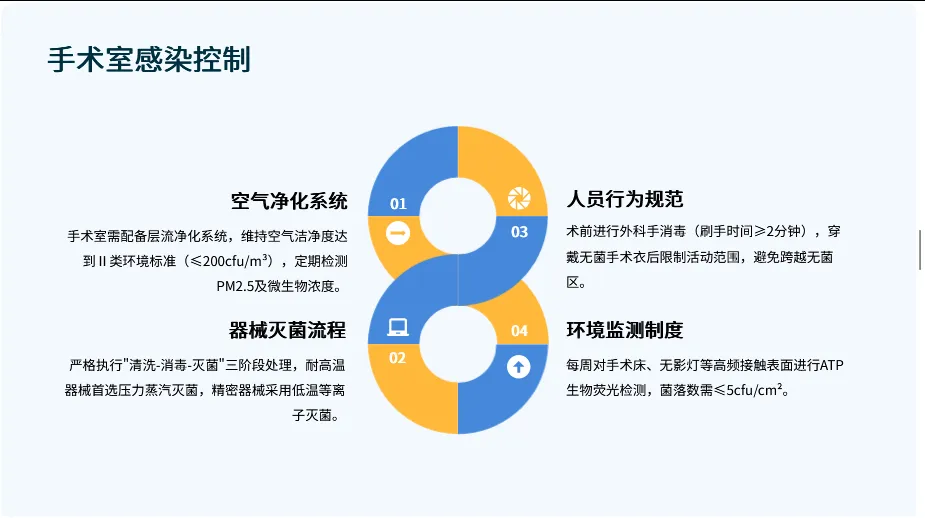 手术室感染控制

空气净化系统

手术室需配备层流净化系统，维持空气洁净度达到Ⅱ类环境标准（≤200cfu/m³），定期检测PM2.5及微生物浓度。

器械灭菌流程

严格执行"清洗-消毒-灭菌"三阶段处理，耐高温器械首选压力蒸汽灭菌，精密器械采用低温等离子灭菌。

01

02

03

04

人员行为规范

术前进行外科手消毒（刷手时间≥2分钟），穿戴无菌手术衣后限制活动范围，避免跨越无菌区。

环境监测制度

每周对手术床、无影灯等高频接触表面进行ATP生物荧光检测，菌落数需≤5cfu/cm²。